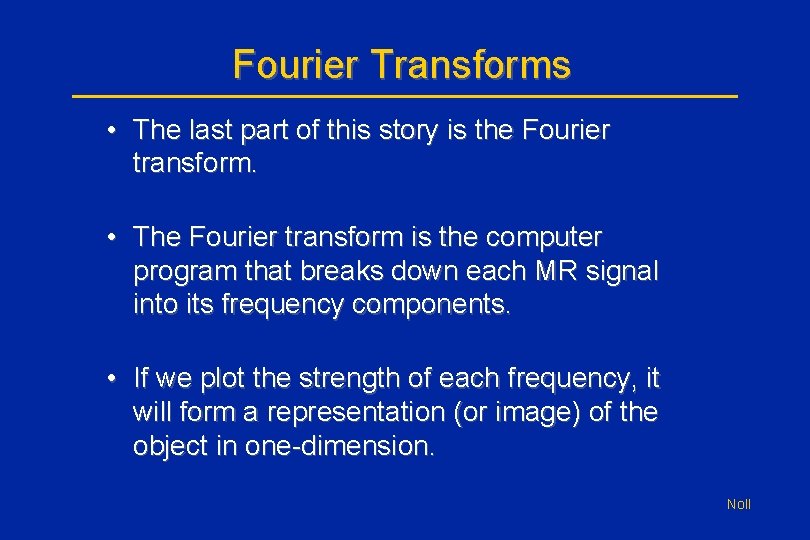 Fourier Transforms

• The last part of this story is the Fourier transform.

• The Fourier transform is the computer program that breaks down each MR signal into its frequency components.

• If we plot the strength of each frequency, it will form a representation (or image) of the object in one-dimension.

Noll